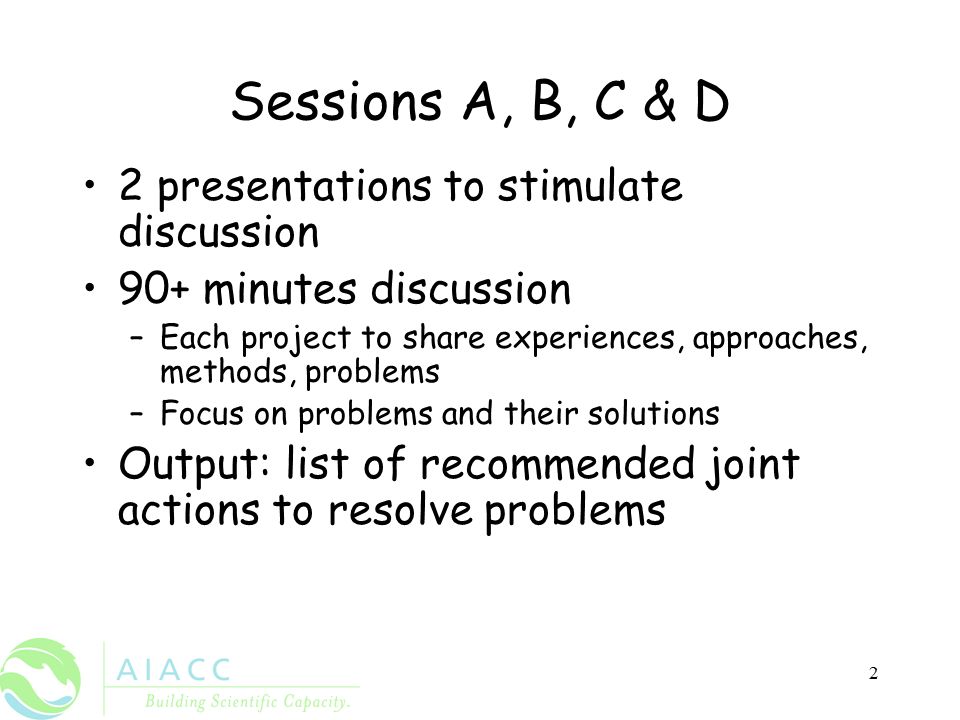 Sessions A, B, C & D

• 2 presentations to stimulate discussion
• 90+ minutes discussion
– Each project to share experiences, approaches, methods, problems
– Focus on problems and their solutions
• Output: list of recommended joint actions to resolve problems

AIACC
Building Scientific Capacity.

2